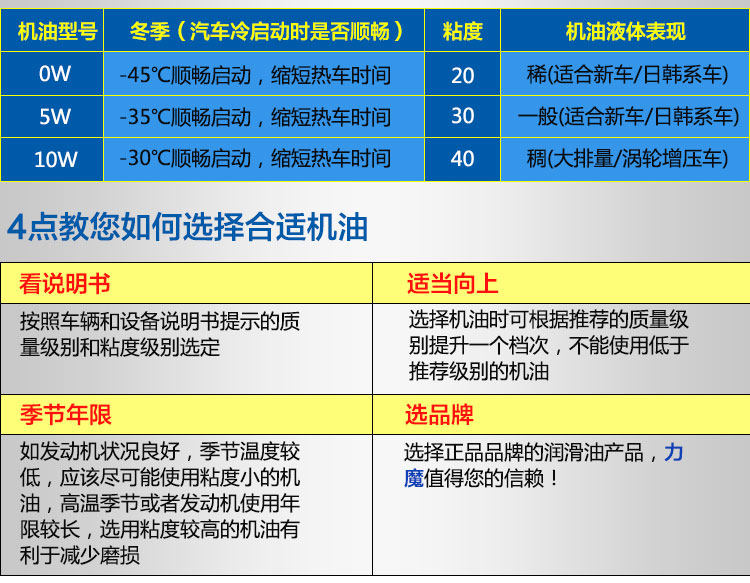 | 机油型号 | 冬季（汽车冷启动时是否顺畅） | 粘度 | 机油液体表现 |
|---|---|---|---|
| 0W | -45℃顺畅启动，缩短热车时间 | 20 | 稀(适合新车/日韩系车) |
| 5W | -35℃顺畅启动，缩短热车时间 | 30 | 一般(适合新车/日韩系车) |
| 10W | -30℃顺畅启动，缩短热车时间 | 40 | 稠(大排量/涡轮增压车) |

4点教您如何选择合适机油

| 看说明书 | 适当向上 |
|---|---|
| 按照车辆和设备说明书提示的质量级别和粘度级别选定 | 选择机油时可根据推荐的质量级别提升一个档次，不能使用低于推荐级别的机油 |
| 季节年限 | 选品牌 |
| 如发动机状况良好，季节温度较低，应该尽可能使用粘度小的机油，高温季节或者发动机使用年限较长，选用粘度较高的机油有利于减少磨损 | 选择正品品牌的润滑油产品，力魔值得您的信赖！ |